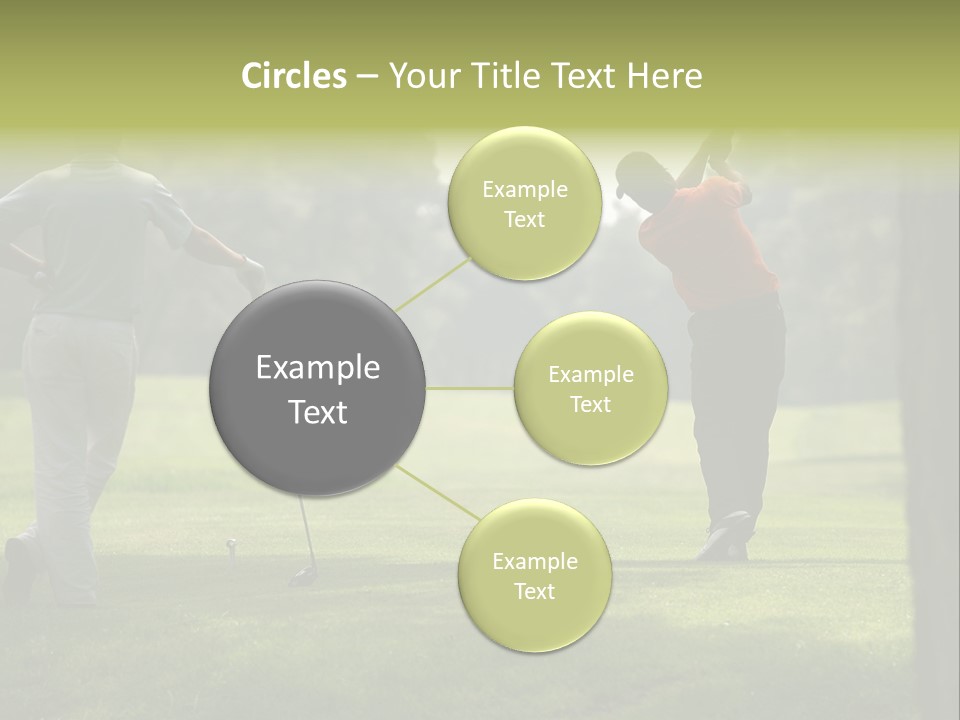 Circles – Your Title Text Here

Example Text

Example Text

Example Text

Example Text